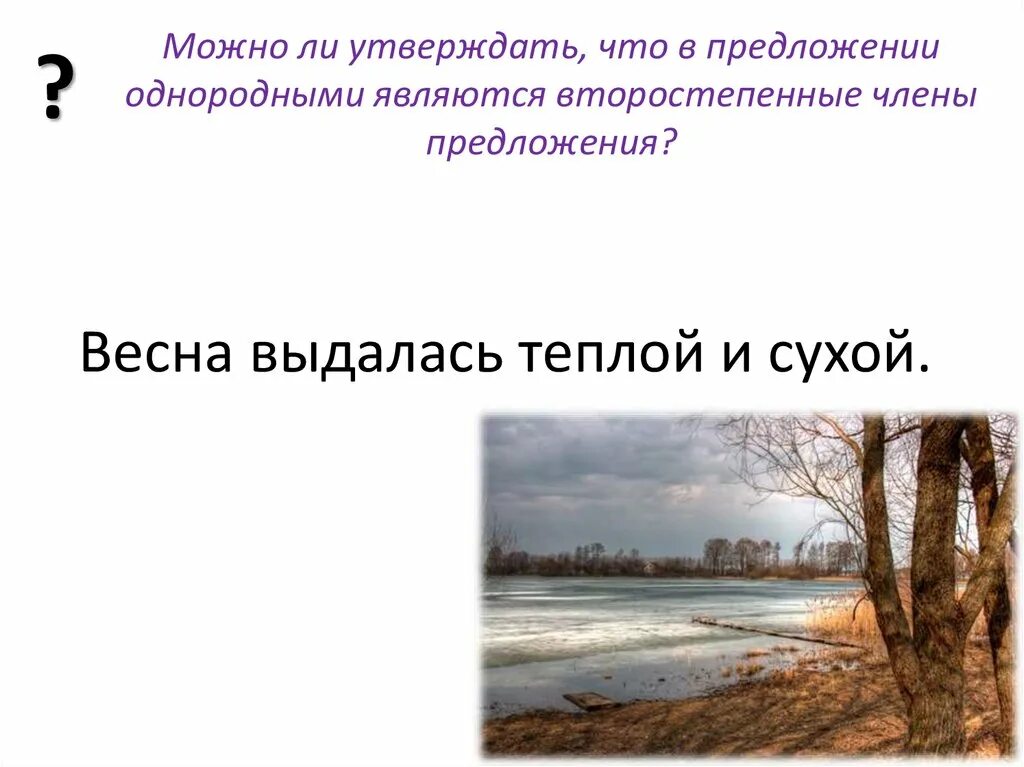 ?

Можно ли утверждать, что в предложении однородными являются второстепенные члены предложения?

Весна выдалась теплой и сухой.